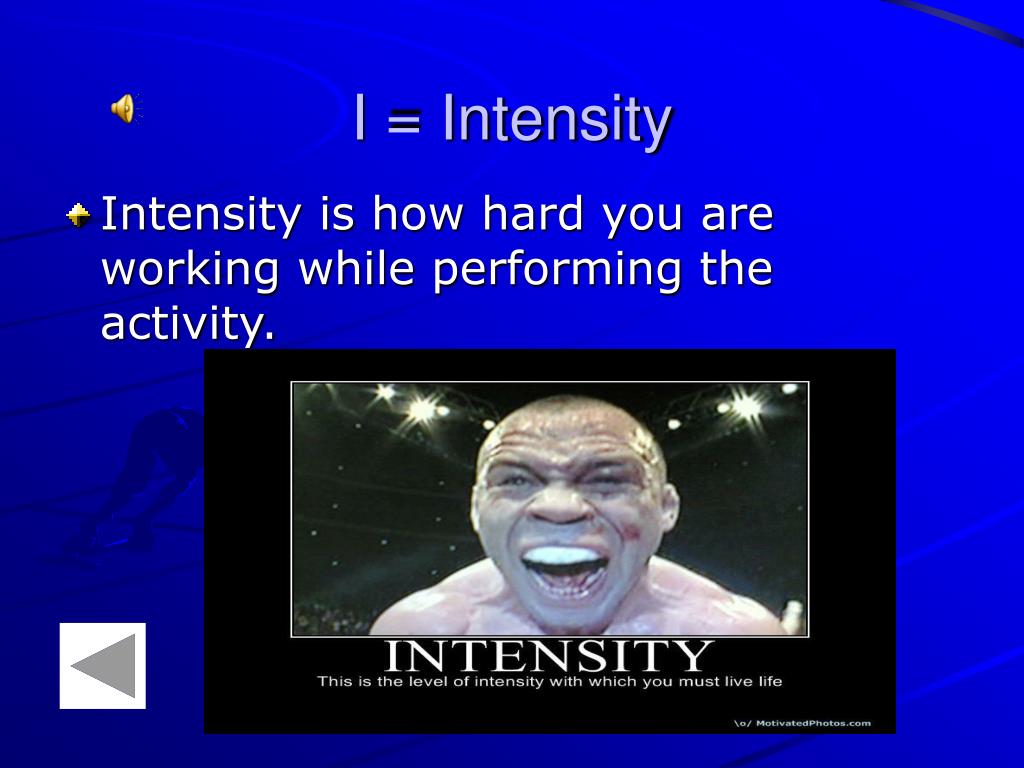 I = Intensity

Intensity is how hard you are working while performing the activity.

INTENSITY
This is the level of intensity with which you must live life

\o/ MotivatedPhotos.com